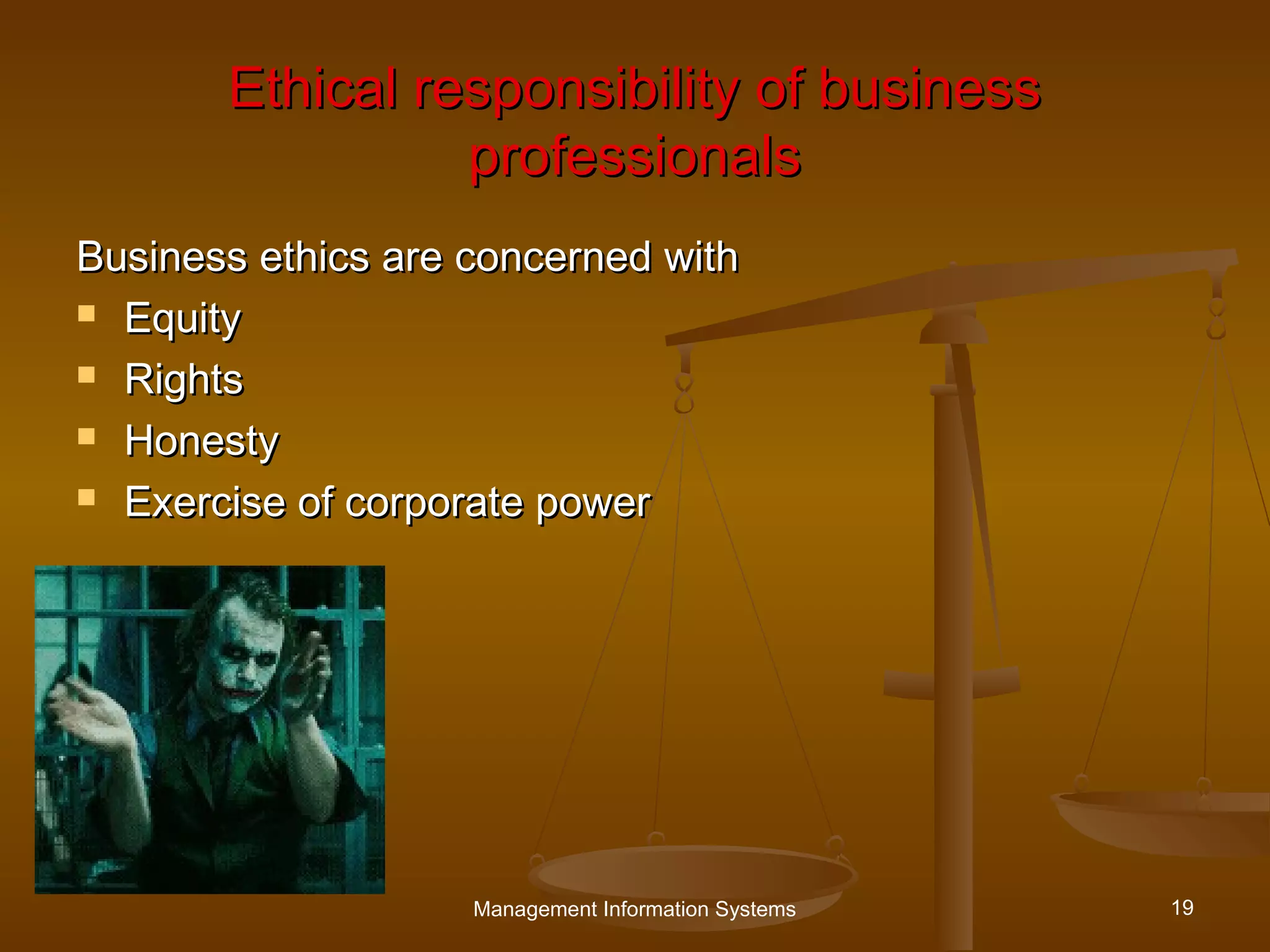 Ethical responsibility of business professionals

Business ethics are concerned with

- Equity
- Rights
- Honesty
- Exercise of corporate power

Management Information Systems

19